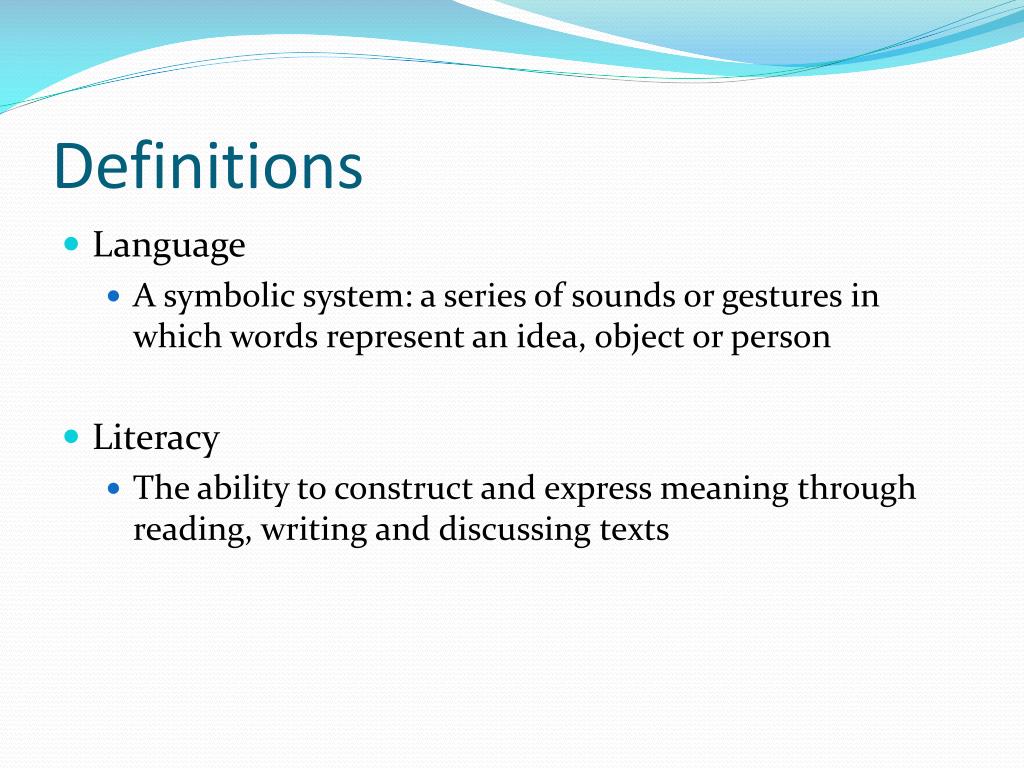 Definitions

- Language
  - A symbolic system: a series of sounds or gestures in which words represent an idea, object or person

- Literacy
  - The ability to construct and express meaning through reading, writing and discussing texts